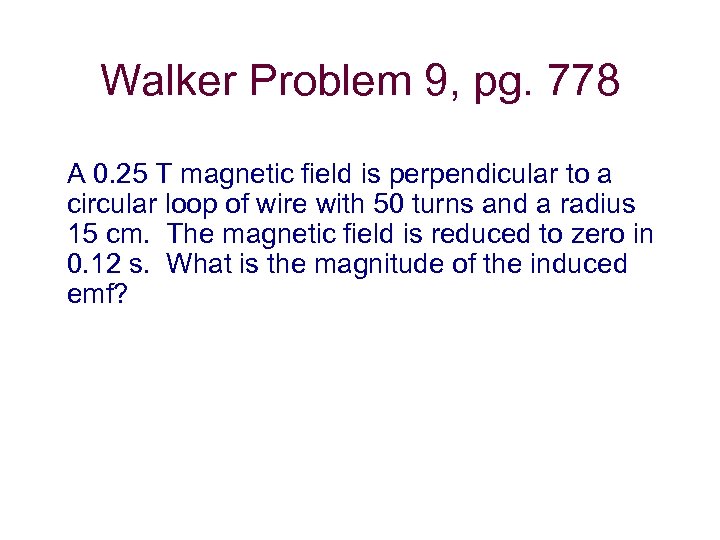 Walker Problem 9, pg. 778

A 0.25 T magnetic field is perpendicular to a circular loop of wire with 50 turns and a radius 15 cm. The magnetic field is reduced to zero in 0.12 s. What is the magnitude of the induced emf?